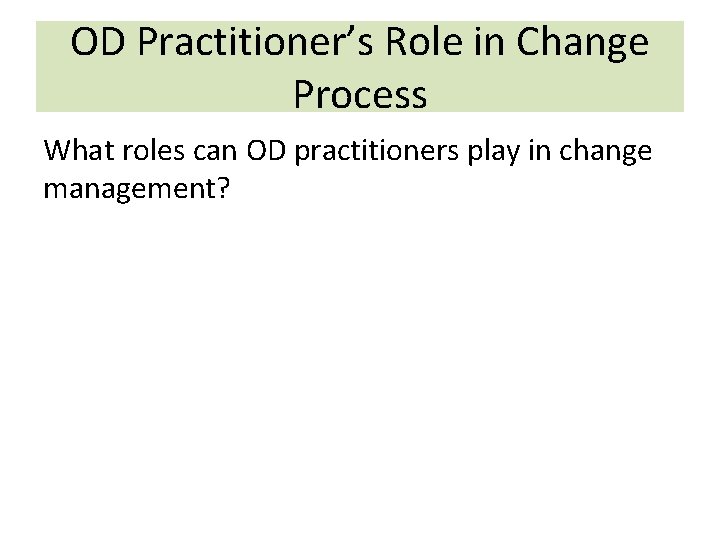 OD Practitioner’s Role in Change Process

What roles can OD practitioners play in change management?